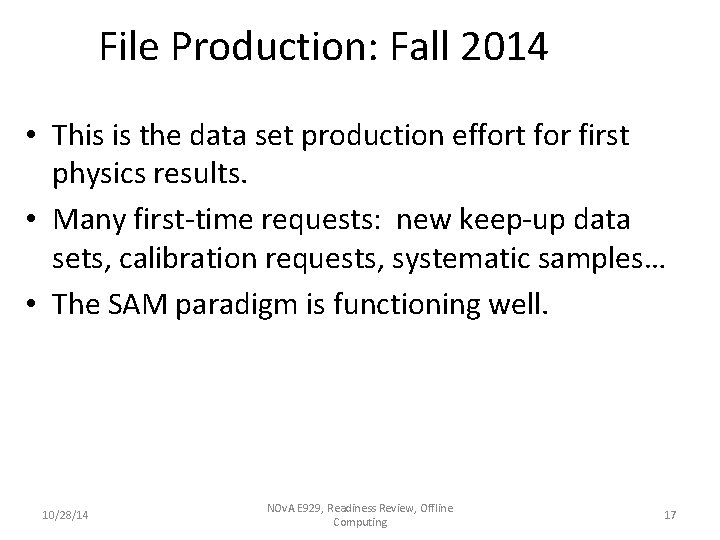 File Production: Fall 2014

• This is the data set production effort for first physics results.

• Many first-time requests: new keep-up data sets, calibration requests, systematic samples…

• The SAM paradigm is functioning well.

10/28/14

NOvA E929, Readiness Review, Offline Computing

17